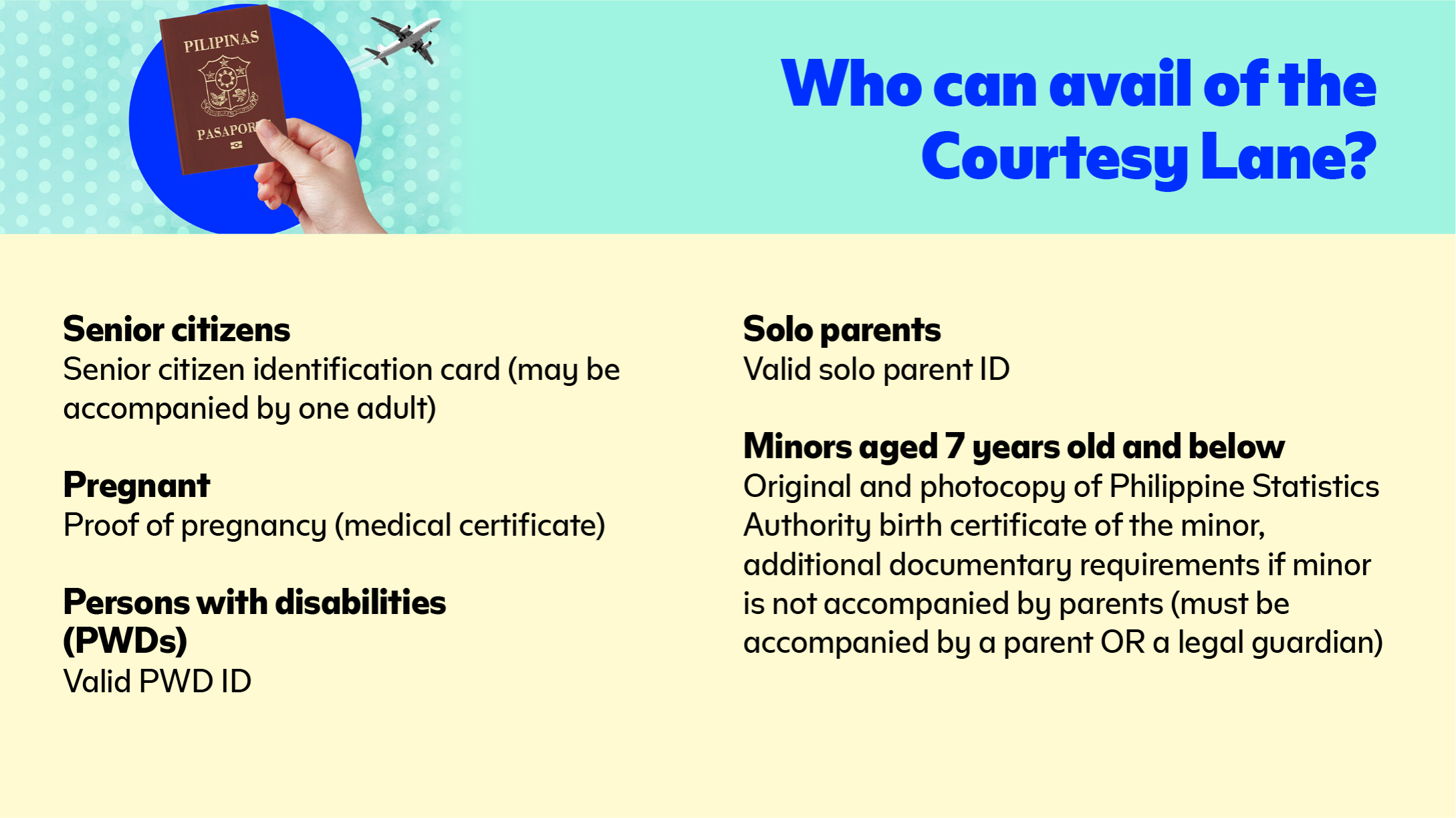 PILIPINAS

PASAPOR

Who can avail of the Courtesy Lane?

Senior citizens
Senior citizen identification card (may be accompanied by one adult)

Pregnant
Proof of pregnancy (medical certificate)

Persons with disabilities (PWDs)
Valid PWD ID

Solo parents
Valid solo parent ID

Minors aged 7 years old and below
Original and photocopy of Philippine Statistics Authority birth certificate of the minor, additional documentary requirements if minor is not accompanied by parents (must be accompanied by a parent OR a legal guardian)